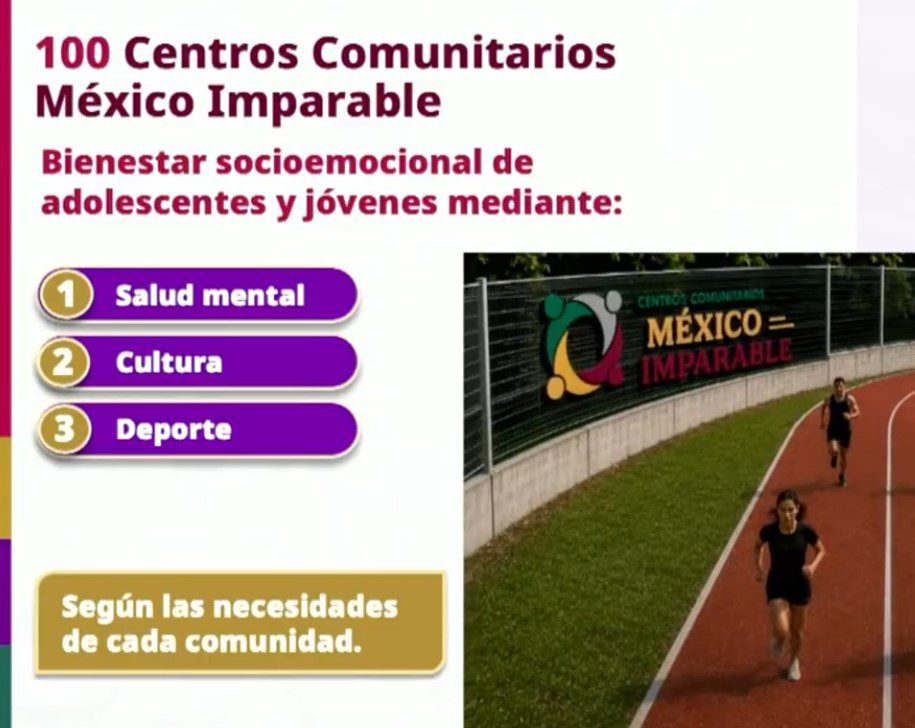 100 Centros Comunitarios México Imparable

Bienestar socioemocional de adolescentes y jóvenes mediante:

1 Salud mental

2 Cultura

3 Deporte

Según las necesidades de cada comunidad.

CENTROS COMUNITARIOS
MÉXICO
IMPARABLE